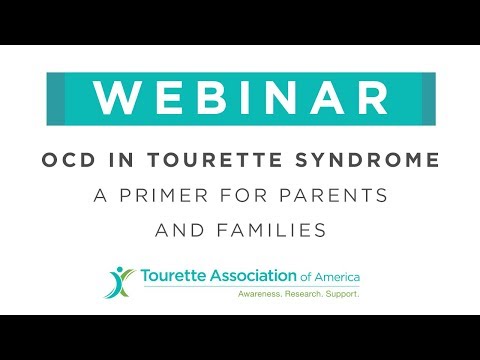 WEBINAR

OCD IN TOURETTE SYNDROME

A PRIMER FOR PARENTS AND FAMILIES

Tourette Association of America

Awareness. Research. Support.